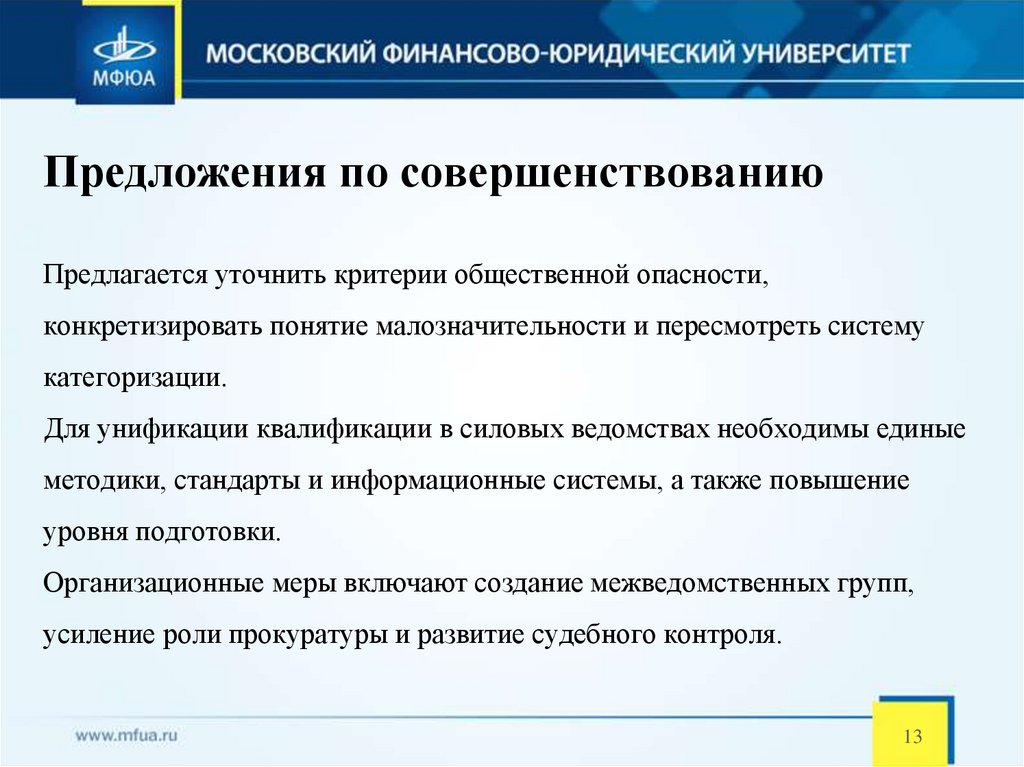 МФЮА

МОСКОВСКИЙ ФИНАНСОВО-ЮРИДИЧЕСКИЙ УНИВЕРСИТЕТ

Предложения по совершенствованию

Предлагается уточнить критерии общественной опасности, конкретизировать понятие малозначительности и пересмотреть систему категоризации.
Для унификации квалификации в силовых ведомствах необходимы единые методики, стандарты и информационные системы, а также повышение уровня подготовки.
Организационные меры включают создание межведомственных групп, усиление роли прокуратуры и развитие судебного контроля.

www.mfua.ru

13